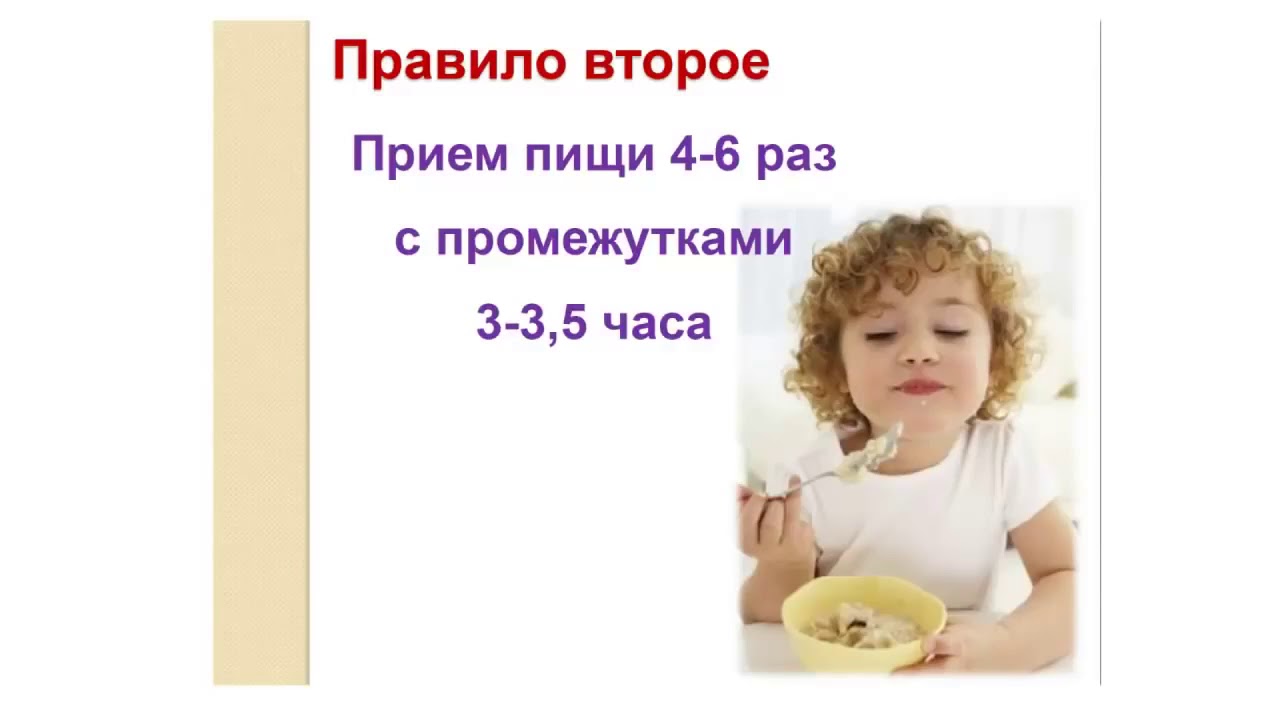 Правило второе

Прием пищи 4-6 раз с промежутками 3-3,5 часа